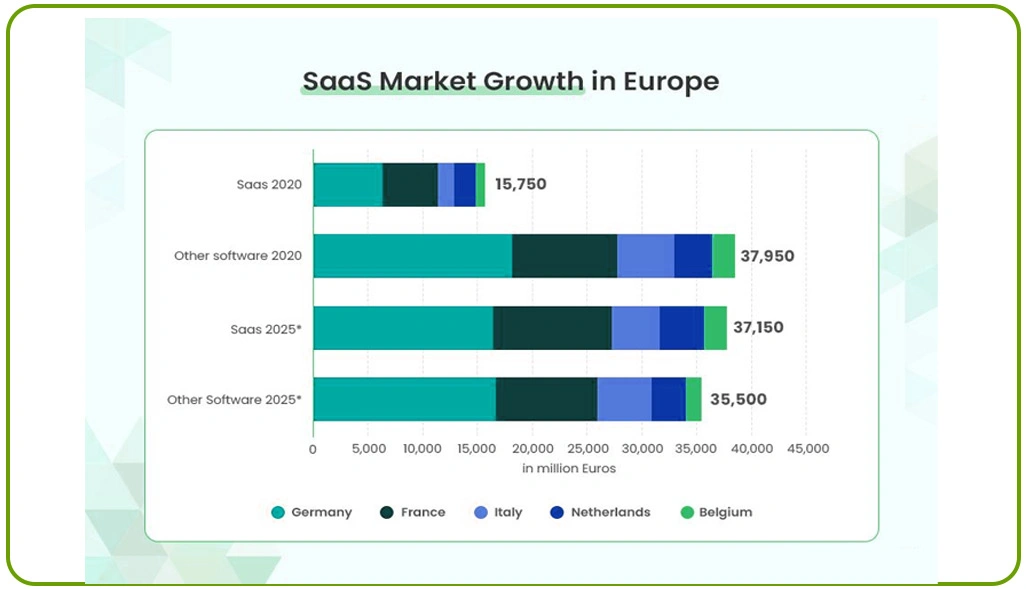 SaaS Market Growth in Europe

Saas 2020
15,750

Other software 2020
37,950

Saas 2025*
37,150

Other Software 2025*
35,500

0 5,000 10,000 15,000 20,000 25,000 30,000 35,000 40,000 45,000
in million Euros

Germany France Italy Netherlands Belgium